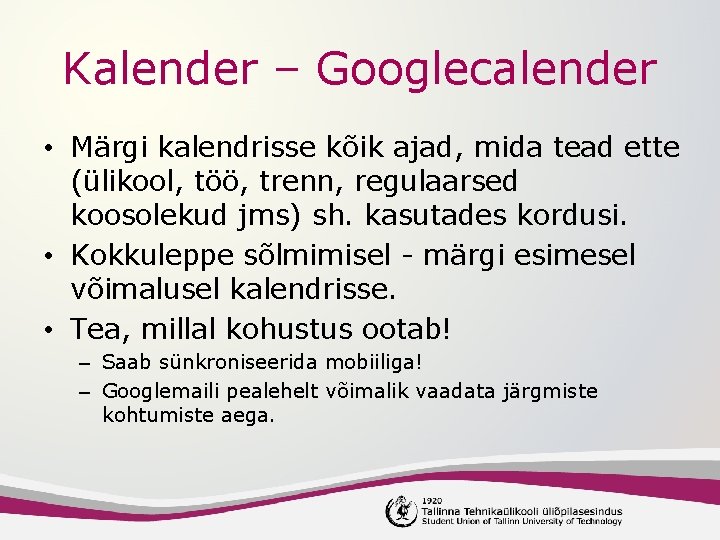 Kalender – Googlecalender

• Märgi kalendrisse kõik ajad, mida tead ette (ülikool, töö, trenn, regulaarsed koosolekud jms) sh. kasutades kordusi.
• Kokkuleppe sõlmimisel - märgi esimesel võimalusel kalendrisse.
• Tea, millal kohustus ootab!
  – Saab sünkroniseerida mobiiliga!
  – Googlemaili pealehelt võimalik vaadata järgmiste kohtumiste aega.

1920
Tallinna Tehnikaülikooli üliõpilasesindus
Student Union of Tallinn University of Technology